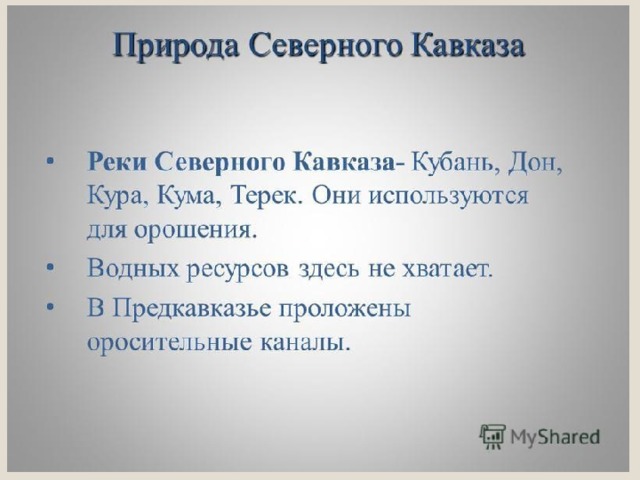 Природа Северного Кавказа

• Реки Северного Кавказа- Кубань, Дон, Кура, Кума, Терек. Они используются для орошения.
• Водных ресурсов здесь не хватает.
• В Предкавказье проложены оросительные каналы.

MyShared